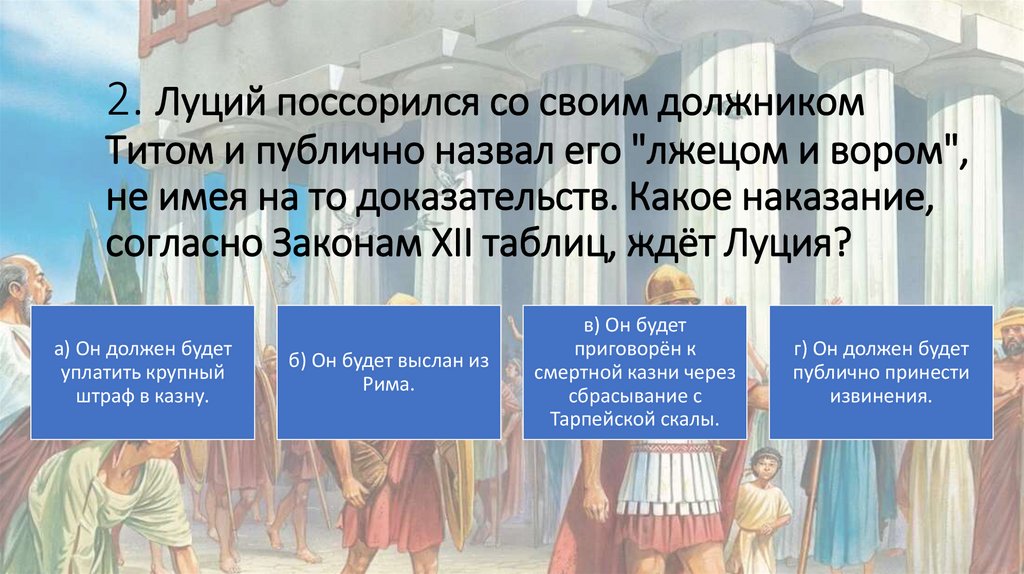 2. Луций поссорился со своим должником Титом и публично назвал его "лжецом и вором", не имея на то доказательств. Какое наказание, согласно Законам XII таблиц, ждёт Луция?

а) Он должен будет уплатить крупный штраф в казну.

б) Он будет выслан из Рима.

в) Он будет приговорён к смертной казни через сбрасывание с Тарпейской скалы.

г) Он должен будет публично принести извинения.